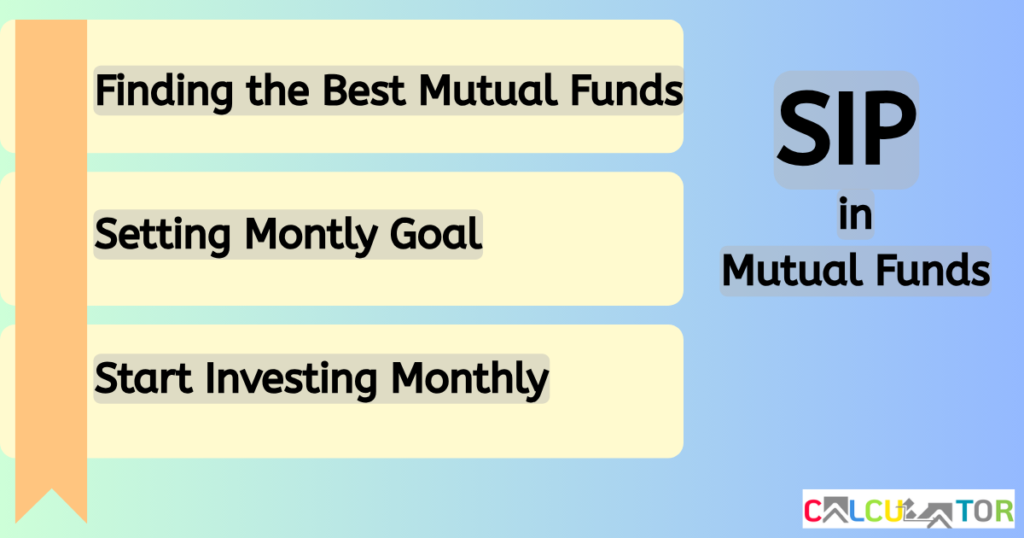 Finding the Best Mutual Funds

Setting Montly Goal

Start Investing Monthly

SIP
in
Mutual Funds

CALCULATOR